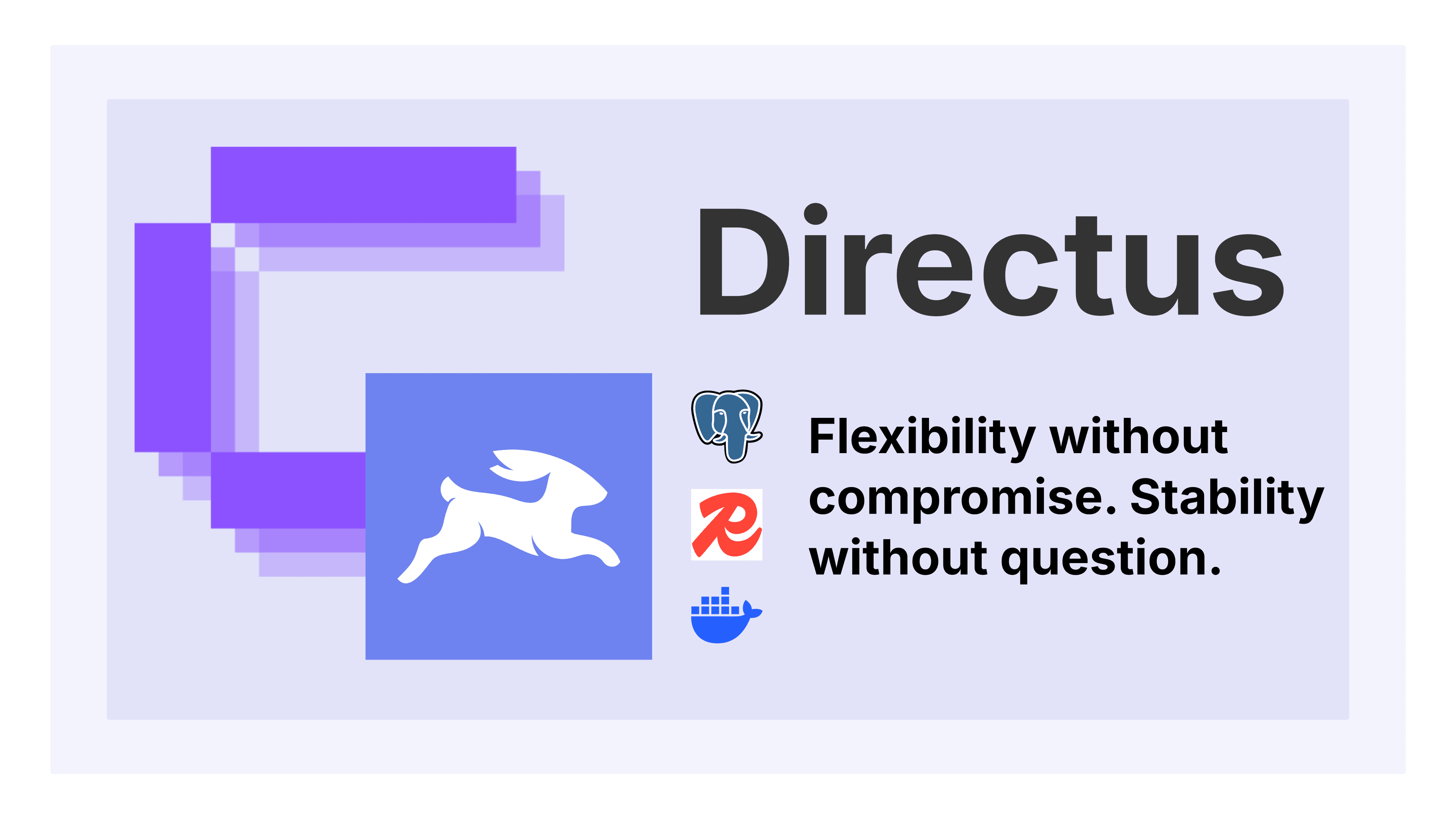 Directus

Flexibility without compromise. Stability without question.